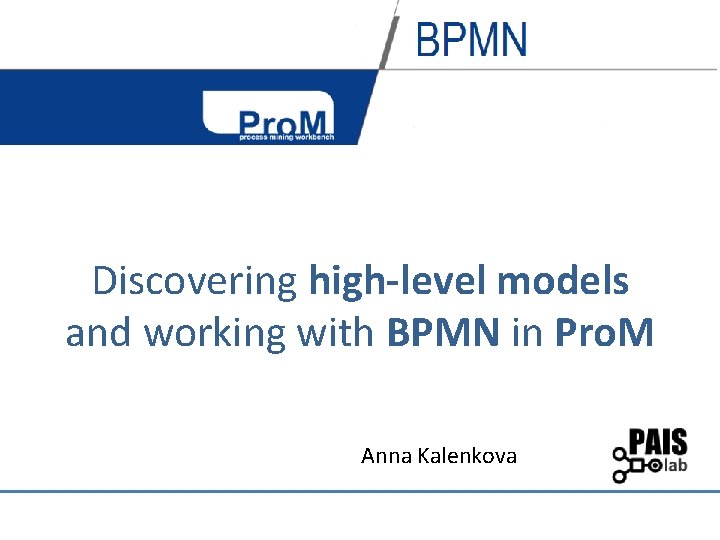 BPMN

ProM
process mining workbench

Discovering high-level models and working with BPMN in ProM

Anna Kalenkova

PAIS lab